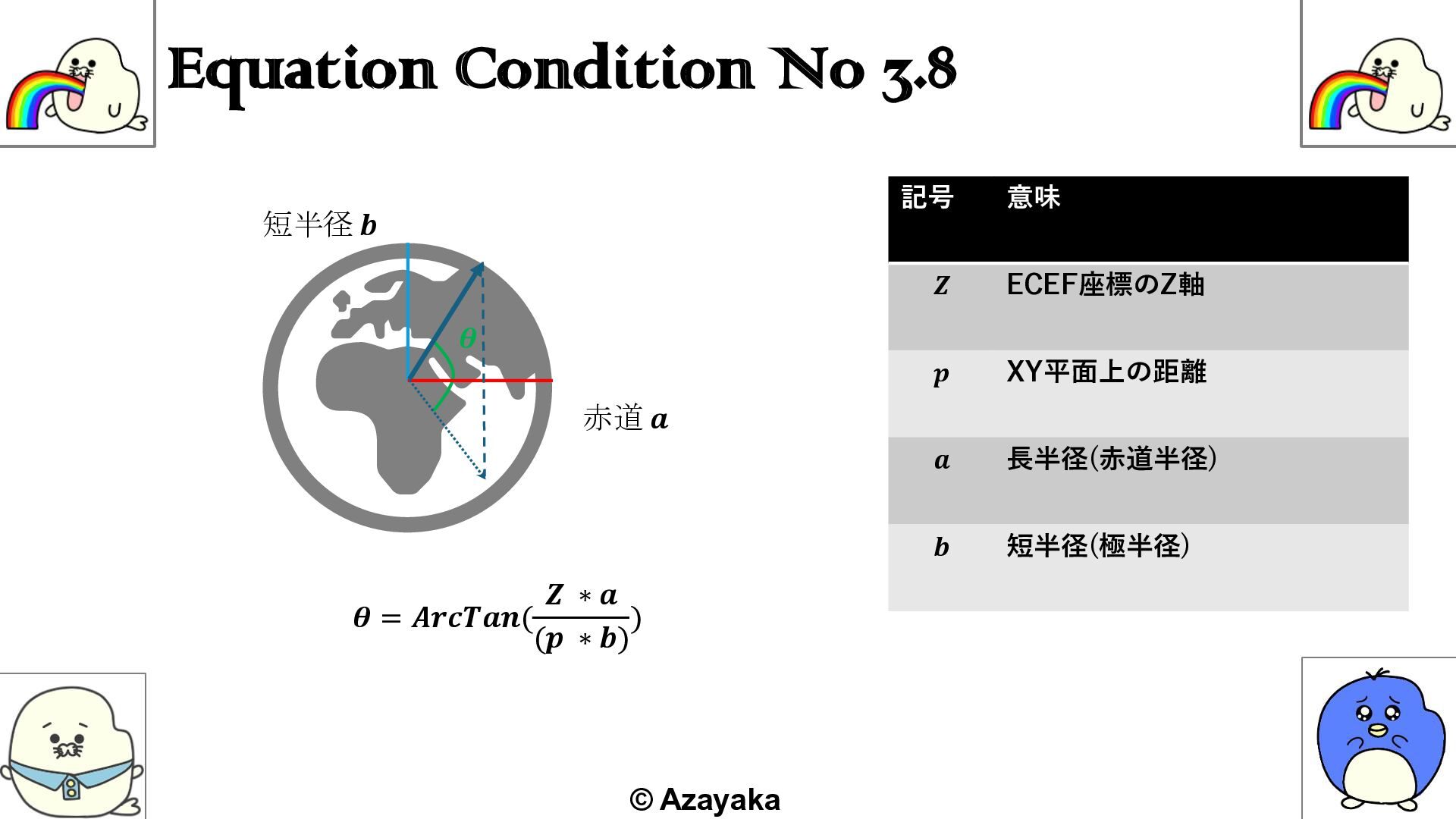 Equation Condition No 3.8

短半径 $b$

$\theta$

赤道 $a$

$\theta = ArcTan(\frac{Z * a}{(p * b)})$

| 記号 | 意味 |
|---|---|
| $Z$ | ECEF座標のZ軸 |
| $p$ | XY平面上の距離 |
| $a$ | 長半径(赤道半径) |
| $b$ | 短半径(極半径) |

© Azayaka